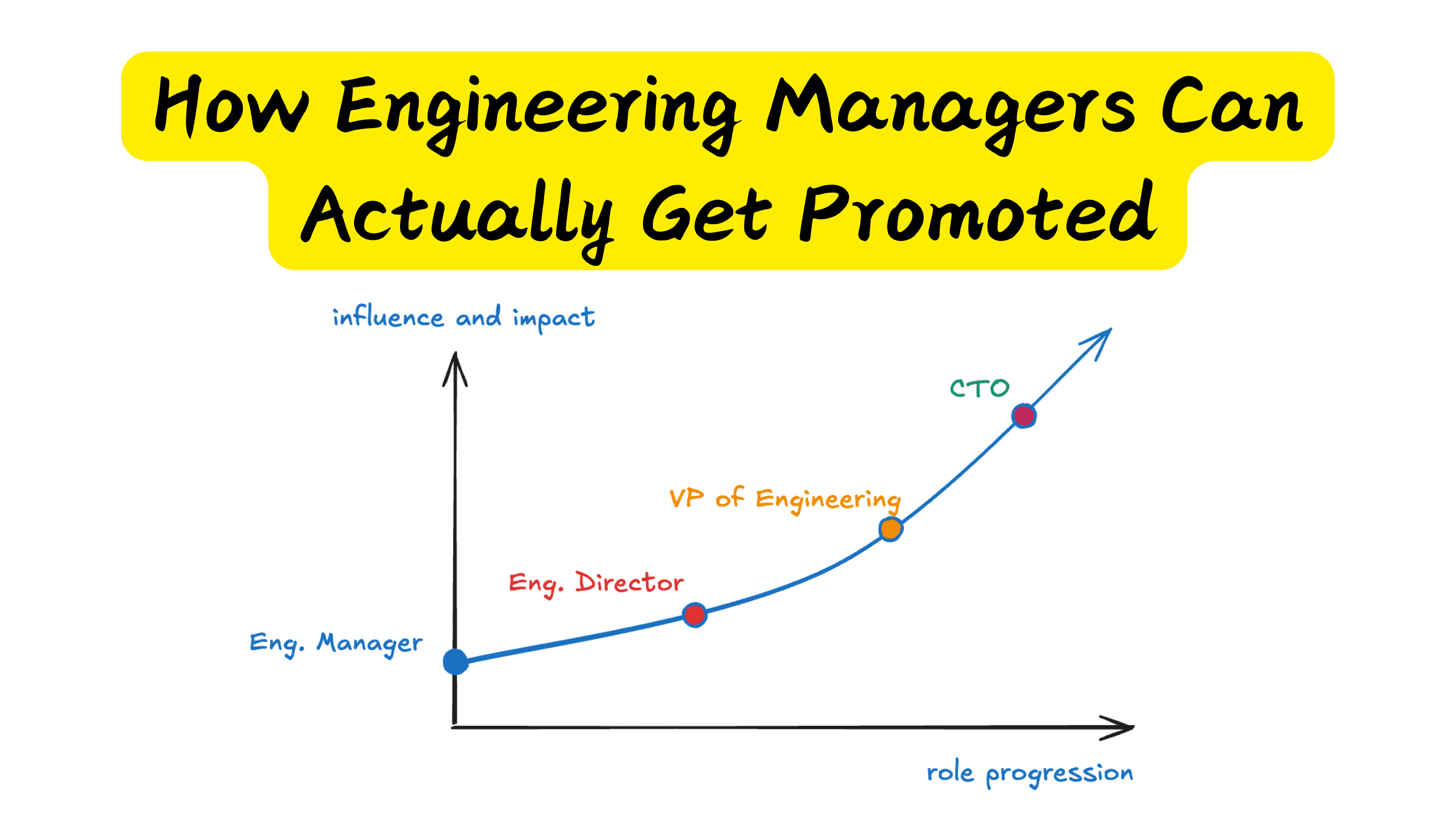 How Engineering Managers Can Actually Get Promoted

influence and impact

CTO

VP of Engineering

Eng. Director

Eng. Manager

role progression